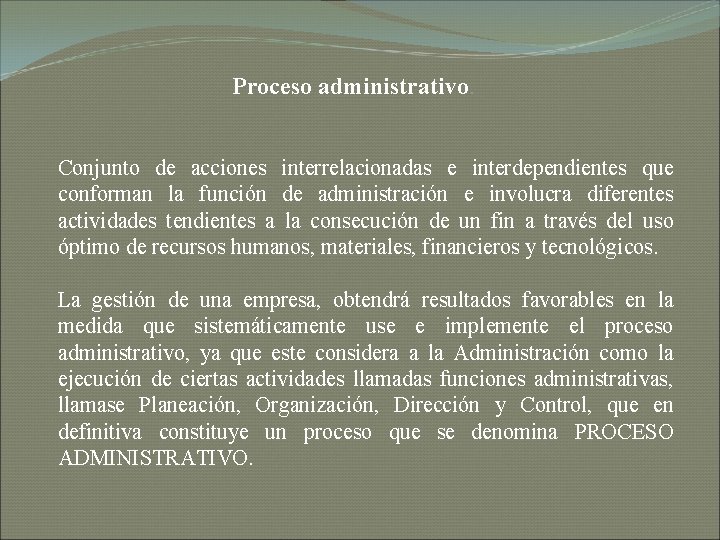 Proceso administrativo.

Conjunto de acciones interrelacionadas e interdependientes que conforman la función de administración e involucra diferentes actividades tendientes a la consecución de un fin a través del uso óptimo de recursos humanos, materiales, financieros y tecnológicos.

La gestión de una empresa, obtendrá resultados favorables en la medida que sistemáticamente use e implemente el proceso administrativo, ya que este considera a la Administración como la ejecución de ciertas actividades llamadas funciones administrativas, llamase Planeación, Organización, Dirección y Control, que en definitiva constituye un proceso que se denomina PROCESO ADMINISTRATIVO.